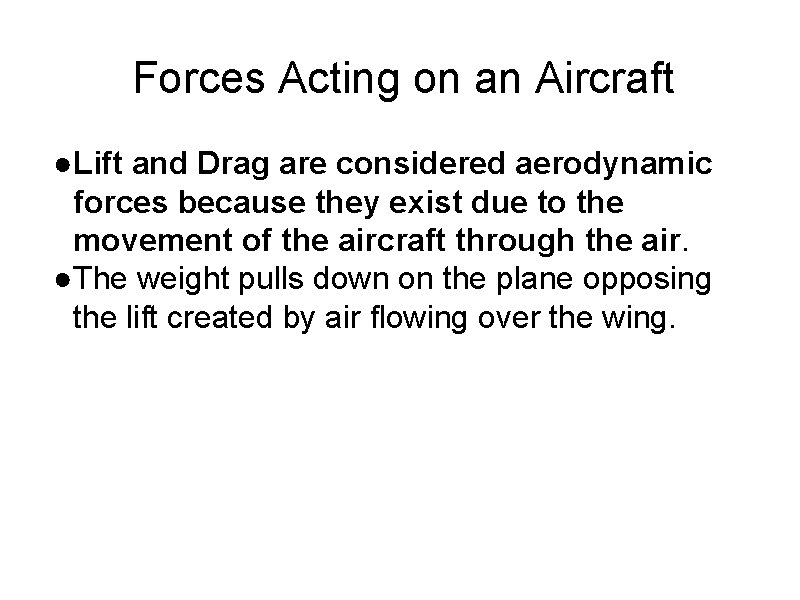 Forces Acting on an Aircraft

●Lift and Drag are considered aerodynamic forces because they exist due to the movement of the aircraft through the air.

●The weight pulls down on the plane opposing the lift created by air flowing over the wing.